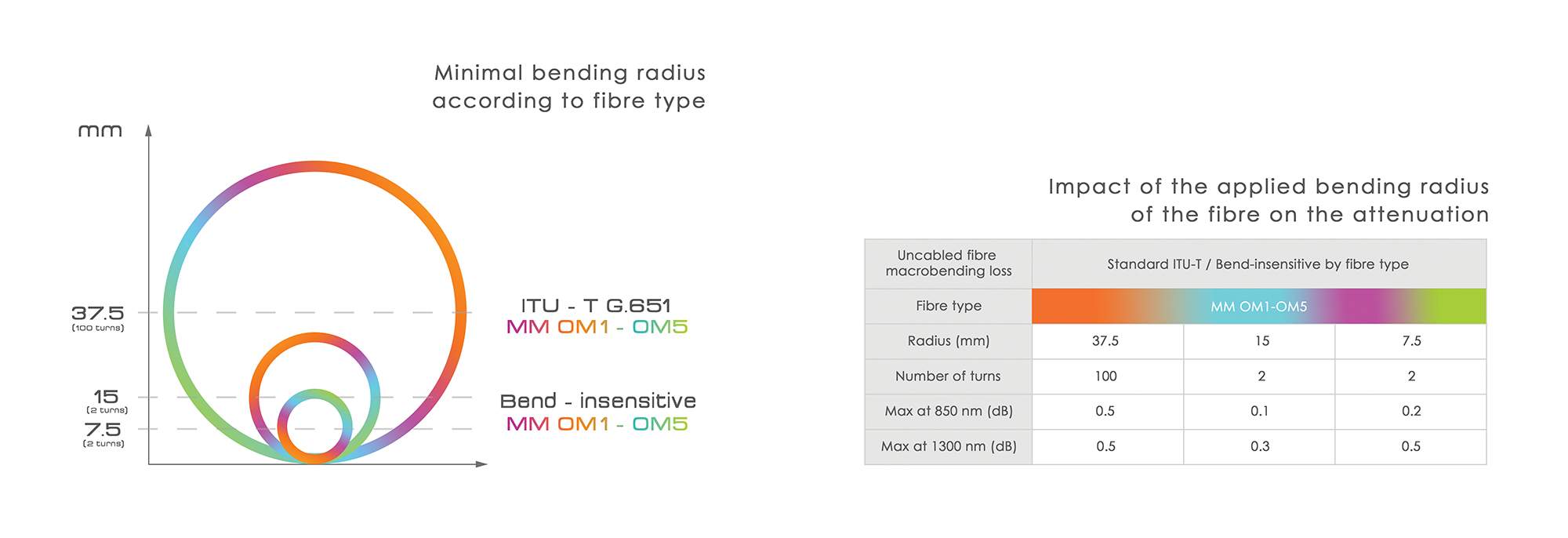 Minimal bending radius according to fibre type

mm

37.5
(100 turns)

15
(2 turns)

7.5
(2 turns)

ITU - T G.651
MM OM1 - OM5

Bend - insensitive
MM OM1 - OM5

Impact of the applied bending radius of the fibre on the attenuation

| Uncabled fibre macrobending loss | Standard ITU-T / Bend-insensitive by fibre type | | |
|---|---|---|---|
| Fibre type | MM OM1-OM5 | | |
| Radius (mm) | 37.5 | 15 | 7.5 |
| Number of turns | 100 | 2 | 2 |
| Max at 850 nm (dB) | 0.5 | 0.1 | 0.2 |
| Max at 1300 nm (dB) | 0.5 | 0.3 | 0.5 |